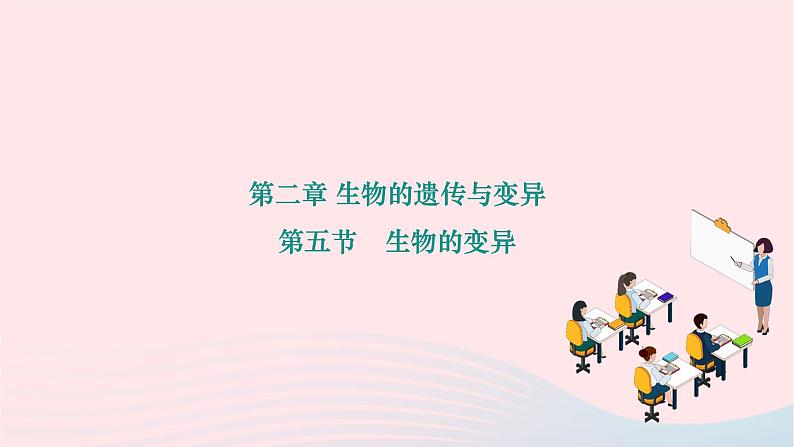 第二章 生物的遗传与变异

第五节　生物的变异